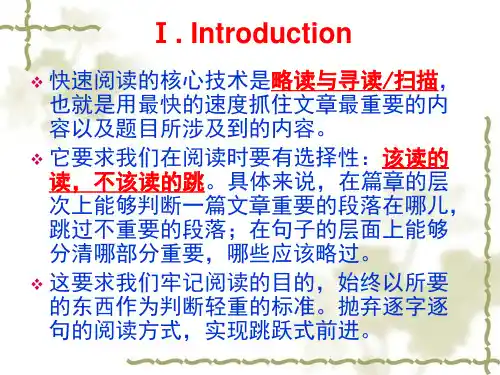 Ⅰ. Introduction

❖ 快速阅读的核心技术是略读与寻读/扫描，也就是用最快的速度抓住文章最重要的内容以及题目所涉及到的内容。

❖ 它要求我们在阅读时要有选择性：该读的读，不该读的跳。具体来说，在篇章的层次上能够判断一篇文章重要的段落在哪儿，跳过不重要的段落；在句子的层面上能够分清哪部分重要，哪些应该略过。

❖ 这要求我们牢记阅读的目的，始终以所要的东西作为判断轻重的标准。抛弃逐字逐句的阅读方式，实现跳跃式前进。